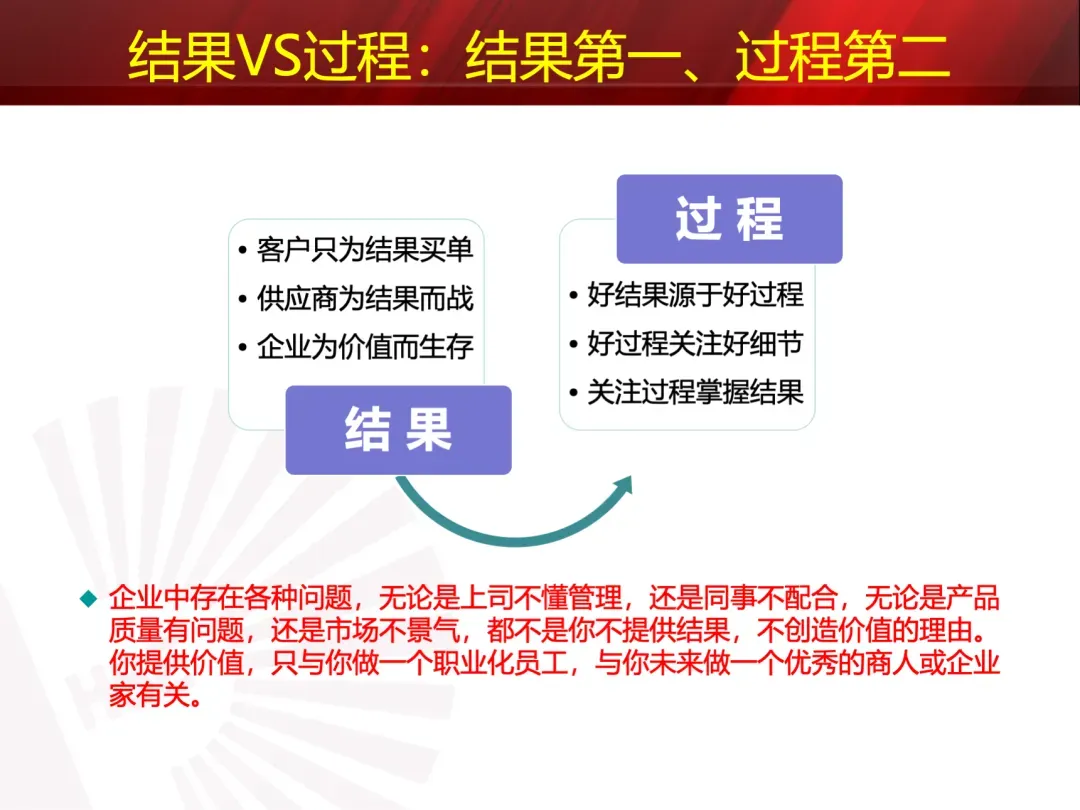 结果VS过程：结果第一、过程第二

• 客户只为结果买单
• 供应商为结果而战
• 企业为价值而生存

结 果

过 程

• 好结果源于好过程
• 好过程关注好细节
• 关注过程掌握结果

◆ 企业中存在各种问题，无论是上司不懂管理，还是同事不配合，无论是产品质量有问题，还是市场不景气，都不是你不提供结果，不创造价值的理由。你提供价值，只与你做一个职业化员工，与你未来做一个优秀的商人或企业家有关。